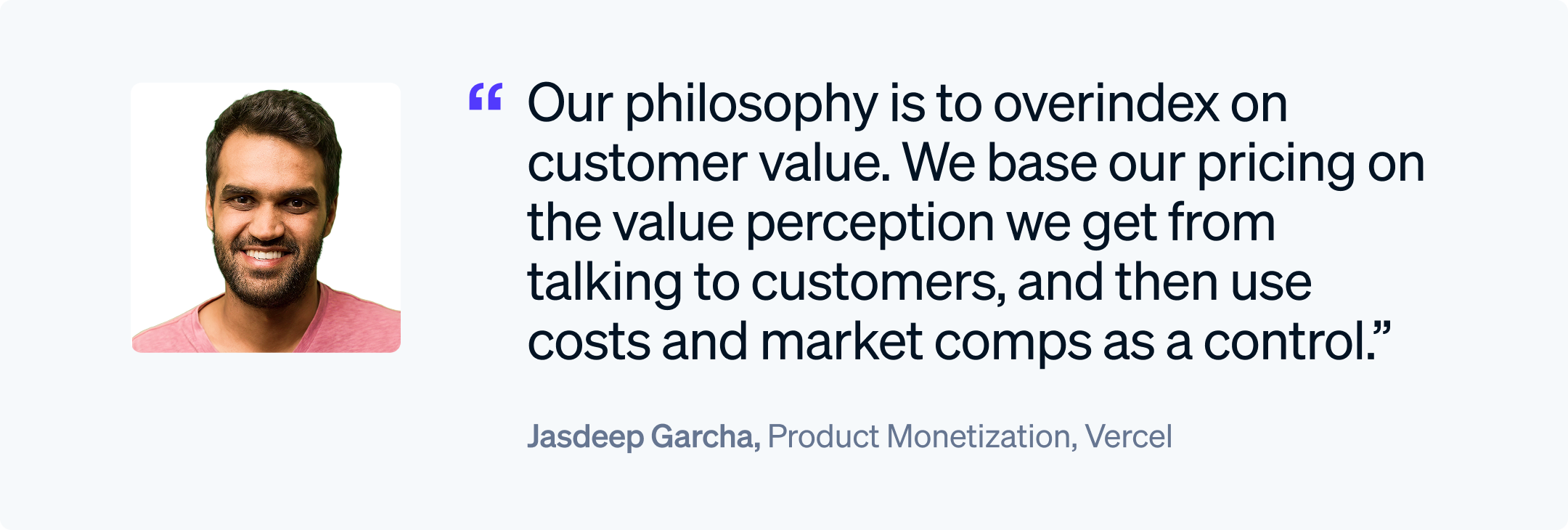 “Our philosophy is to overindex on customer value. We base our pricing on the value perception we get from talking to customers, and then use costs and market comps as a control.”

Jasdeep Garcha, Product Monetization, Vercel